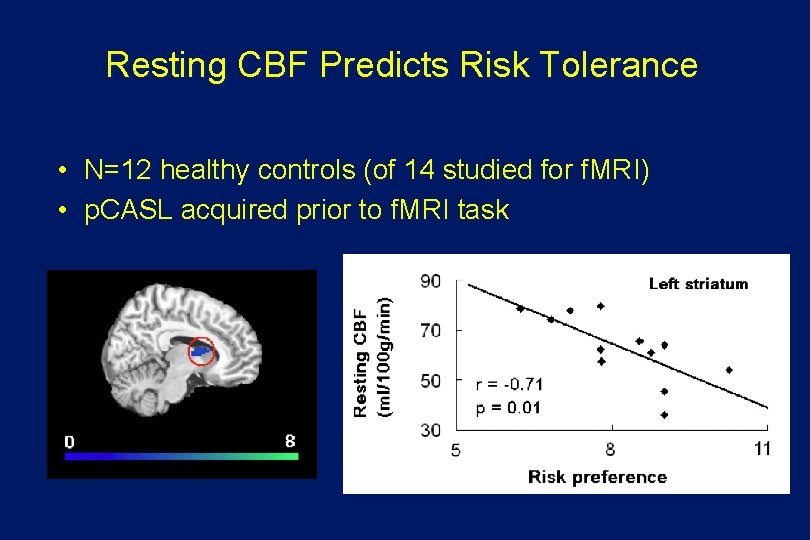 Resting CBF Predicts Risk Tolerance

• N=12 healthy controls (of 14 studied for fMRI)
• pCASL acquired prior to fMRI task

0
8

Left striatum

Resting CBF (ml/100g/min)

90
70
50
30

r = -0.71
p = 0.01

5
8
11

Risk preference